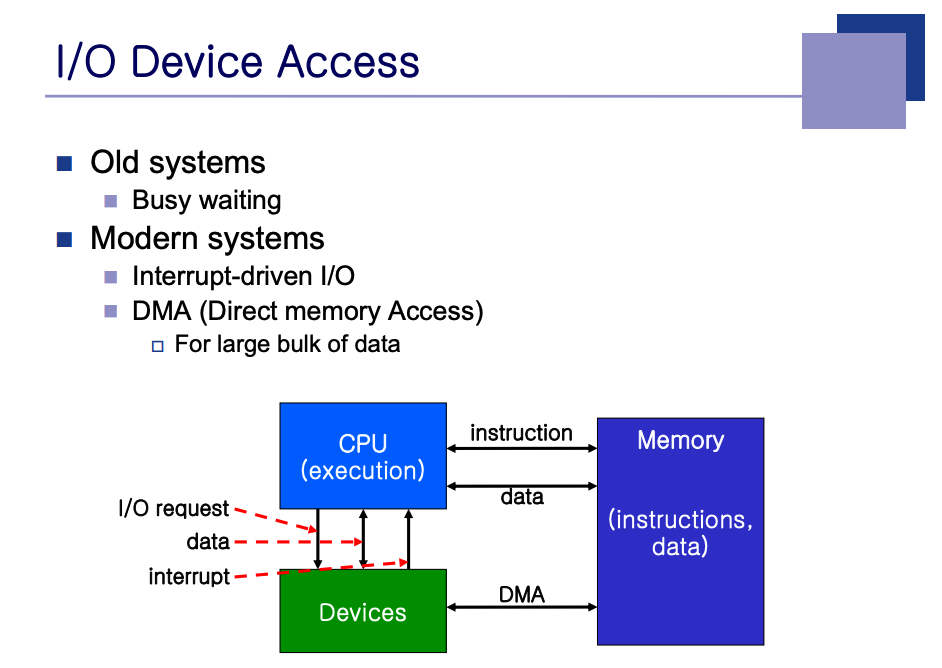 I/O Device Access

Old systems

Busy waiting

Modern systems

Interrupt-driven I/O

DMA (Direct memory Access)

For large bulk of data

CPU
(execution)

instruction

data

Memory

(instructions, data)

I/O request

data

interrupt

Devices

DMA